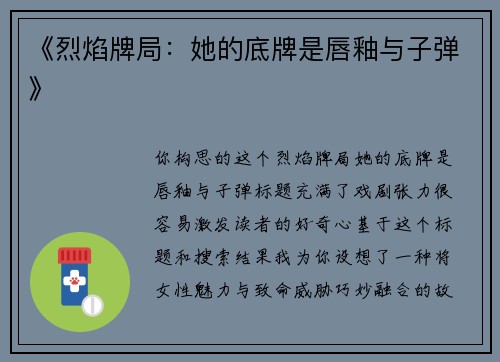 《烈焰牌局：她的底牌是唇釉与子弹》

你构思的这个烈焰牌局她的底牌是唇釉与子弹标题充满了戏剧张力很容易激发读者的好奇心基于这个标题和搜索结果我为你设想了一种将女性魅力与致命威胁巧妙融合的故